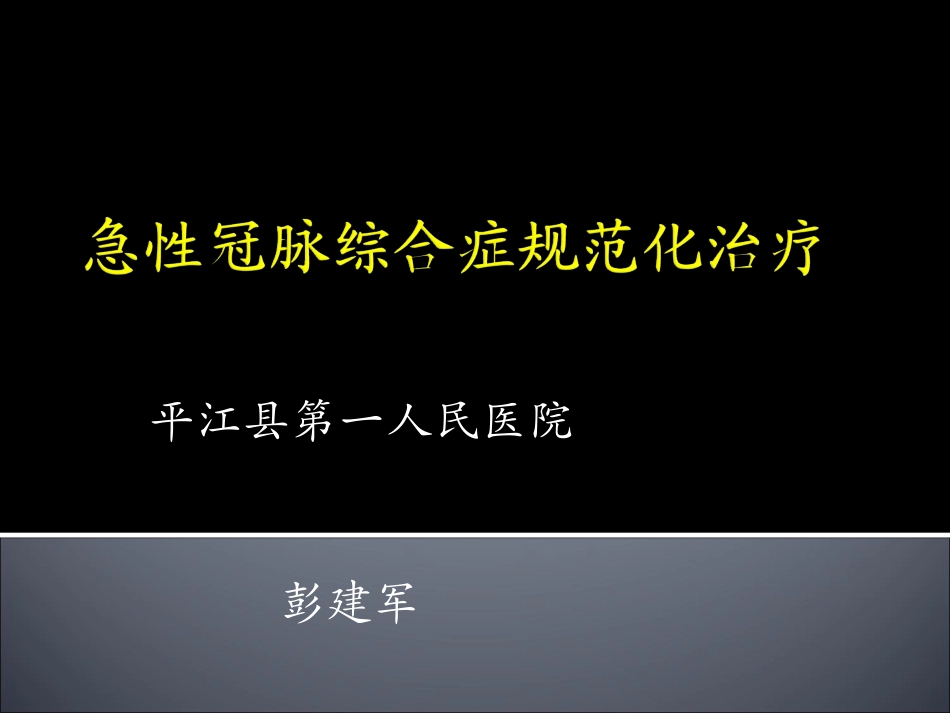 急性冠脉综合症规范化治疗

平江县第一人民医院

彭建军